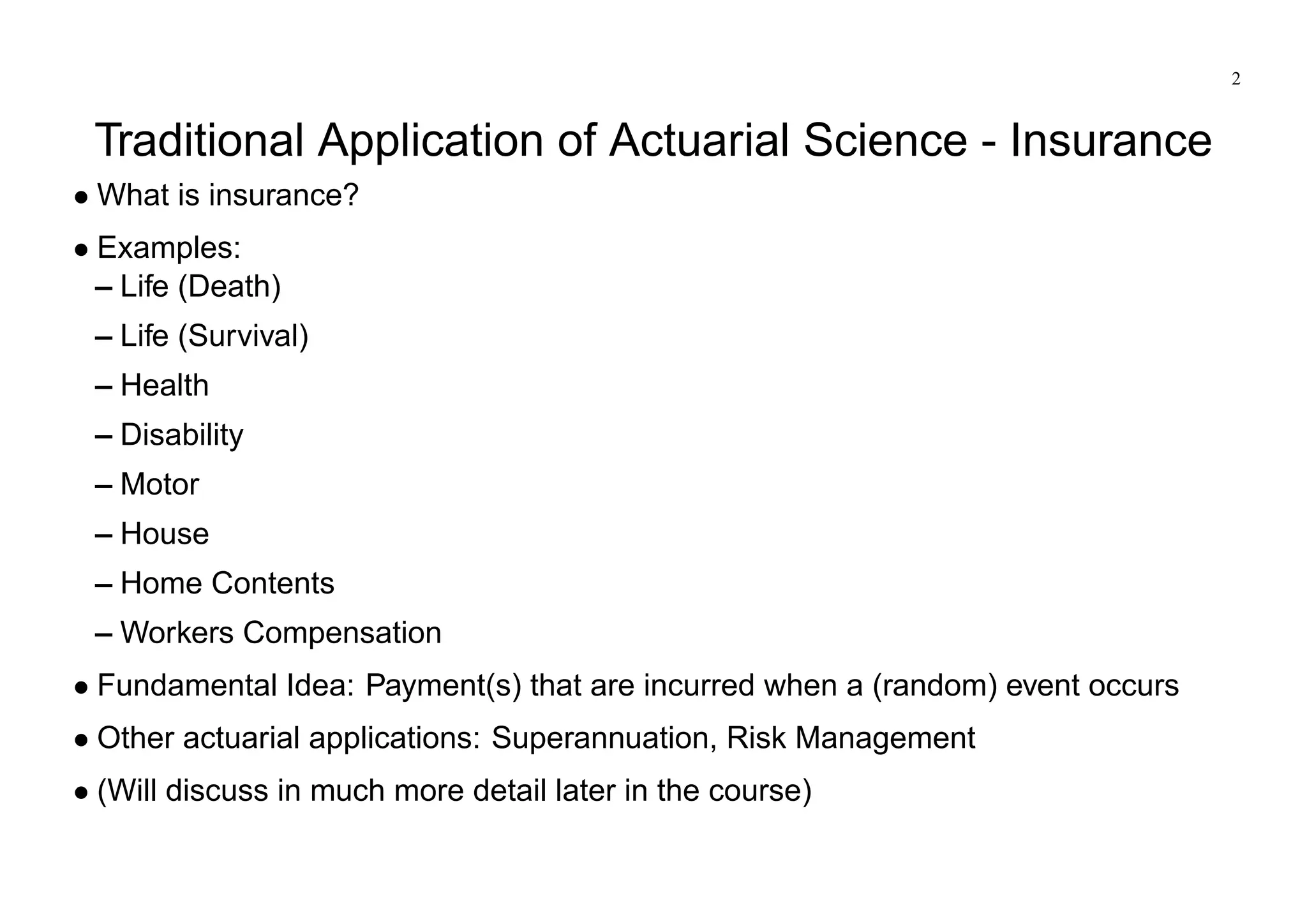 2

Traditional Application of Actuarial Science - Insurance

• What is insurance?

• Examples:
– Life (Death)
– Life (Survival)
– Health
– Disability
– Motor
– House
– Home Contents
– Workers Compensation

• Fundamental Idea: Payment(s) that are incurred when a (random) event occurs

• Other actuarial applications: Superannuation, Risk Management

• (Will discuss in much more detail later in the course)